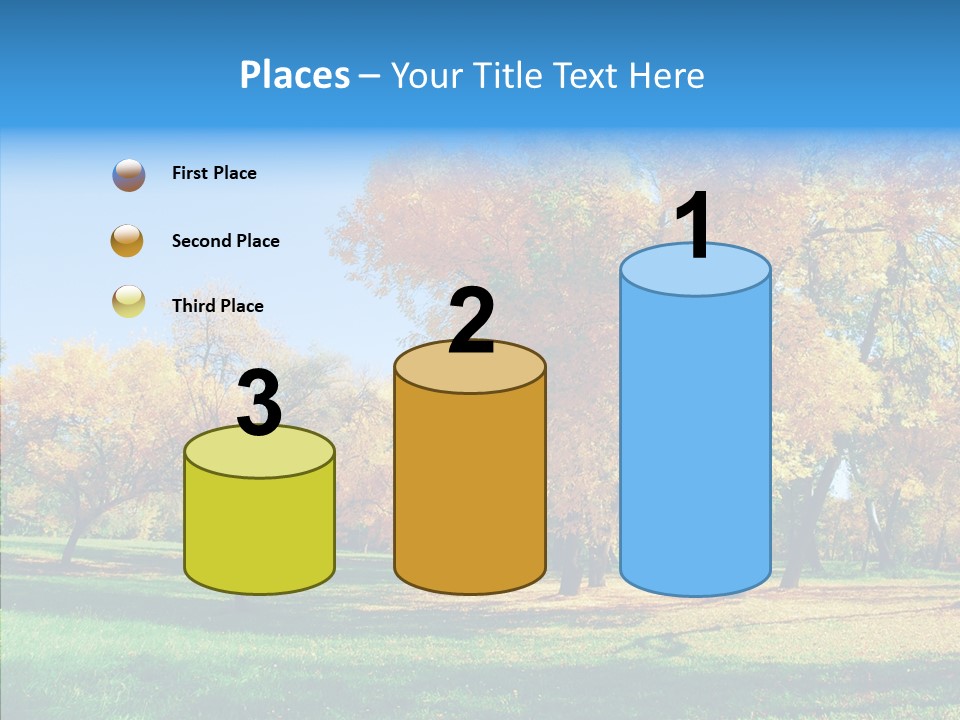 Places – Your Title Text Here

First Place

Second Place

Third Place

3

2

1